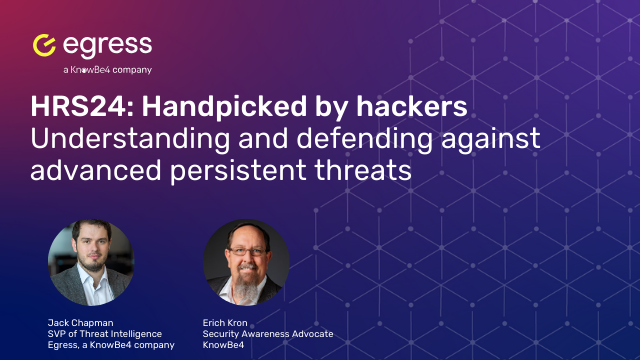 egress
a KnowBe4 company

HRS24: Handpicked by hackers
Understanding and defending against advanced persistent threats

Jack Chapman
SVP of Threat Intelligence
Egress, a KnowBe4 company

Erich Kron
Security Awareness Advocate
KnowBe4